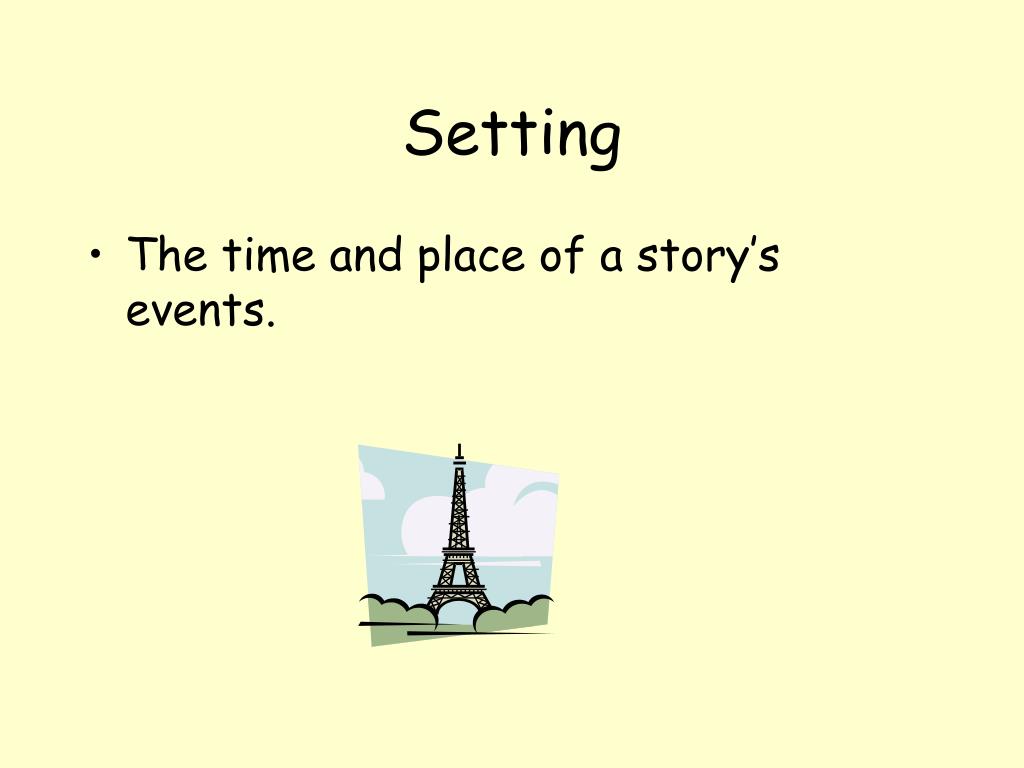 Setting

• The time and place of a story’s events.